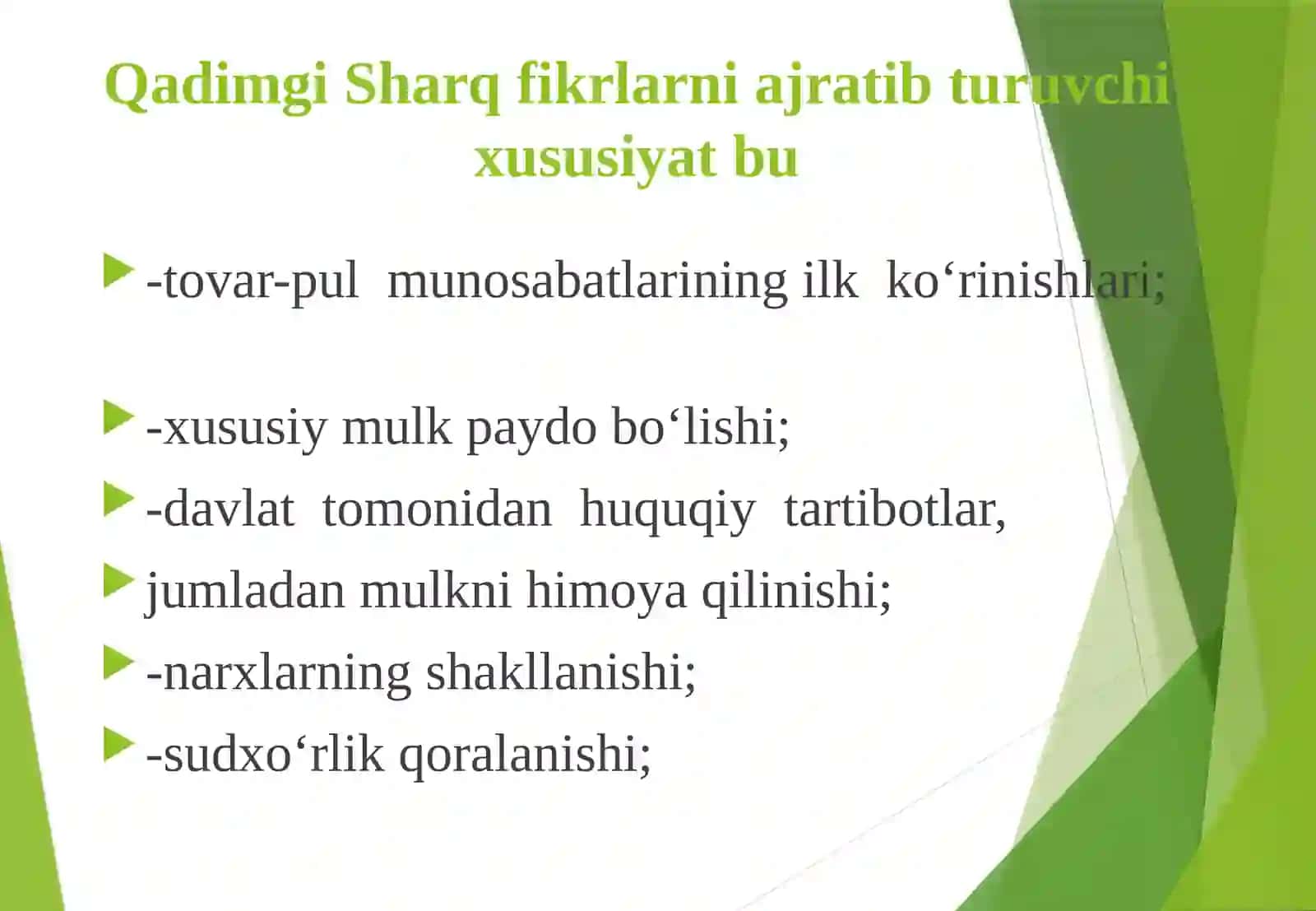 Qadimgi Sharq fikrlarni ajratib turuvchi xususiyat bu

-tovar-pul munosabatlarining ilk ko‘rinishlari;

-xususiy mulk paydo bo‘lishi;

-davlat tomonidan huquqiy tartibotlar,

jumladan mulkni himoya qilinishi;

-narxlarning shakllanishi;

-sudxo‘rlik qoralanishi;